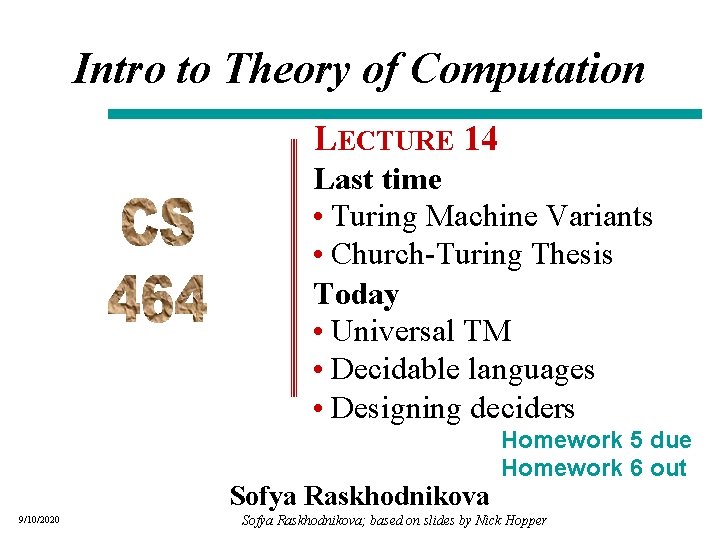 Intro to Theory of Computation

CS 464

LECTURE 14

Last time
• Turing Machine Variants
• Church-Turing Thesis

Today
• Universal TM
• Decidable languages
• Designing deciders

Homework 5 due
Homework 6 out

Sofya Raskhodnikova

9/10/2020

Sofya Raskhodnikova; based on slides by Nick Hopper